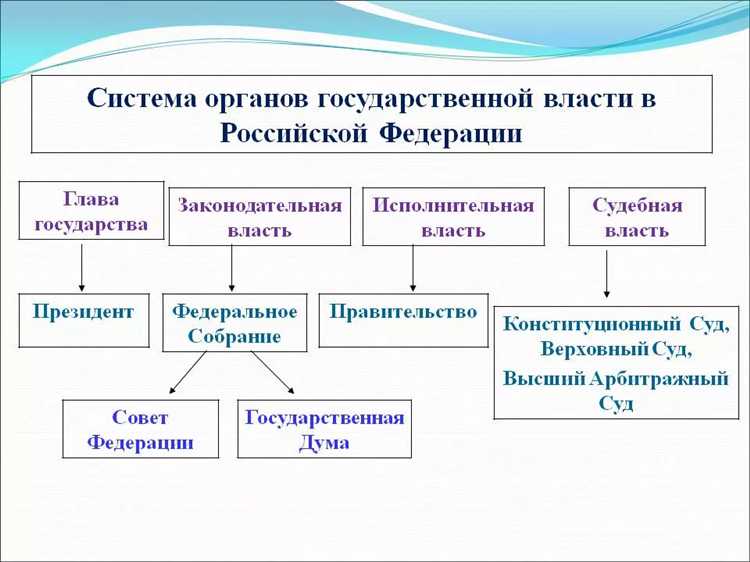 Система органов государственной власти в Российской Федерации

Глава государства

Законодательная власть

Исполнительная власть

Судебная власть

Президент

Федеральное Собрание

Правительство

Конституционный Суд, Верховный Суд, Высший Арбитражный Суд

Совет Федерации

Государственная Дума